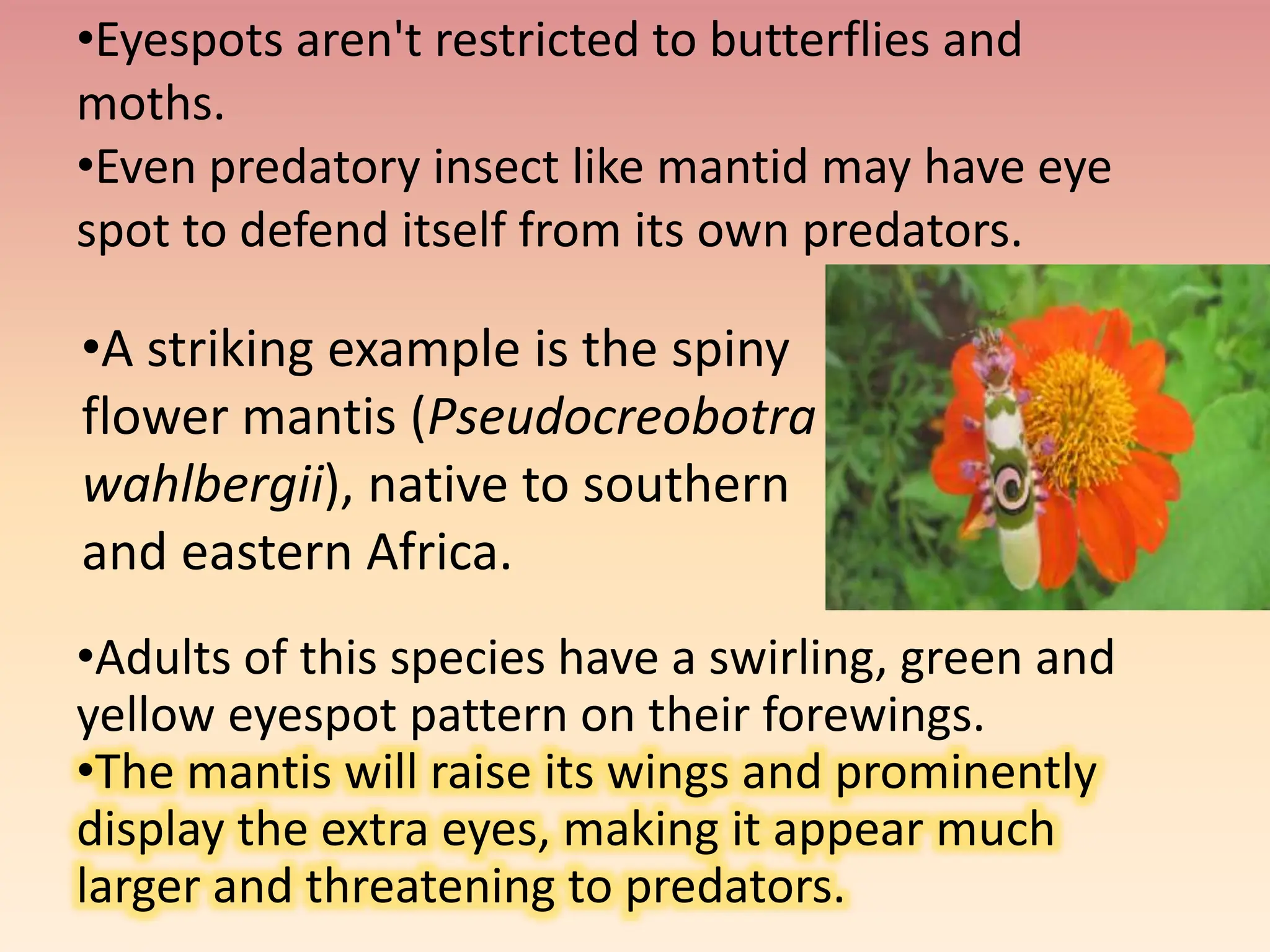 •Eyespots aren't restricted to butterflies and moths.
•Even predatory insect like mantid may have eye spot to defend itself from its own predators.

•A striking example is the spiny flower mantis (Pseudocreobotra wahlbergii), native to southern and eastern Africa.

•Adults of this species have a swirling, green and yellow eyespot pattern on their forewings.
•The mantis will raise its wings and prominently display the extra eyes, making it appear much larger and threatening to predators.